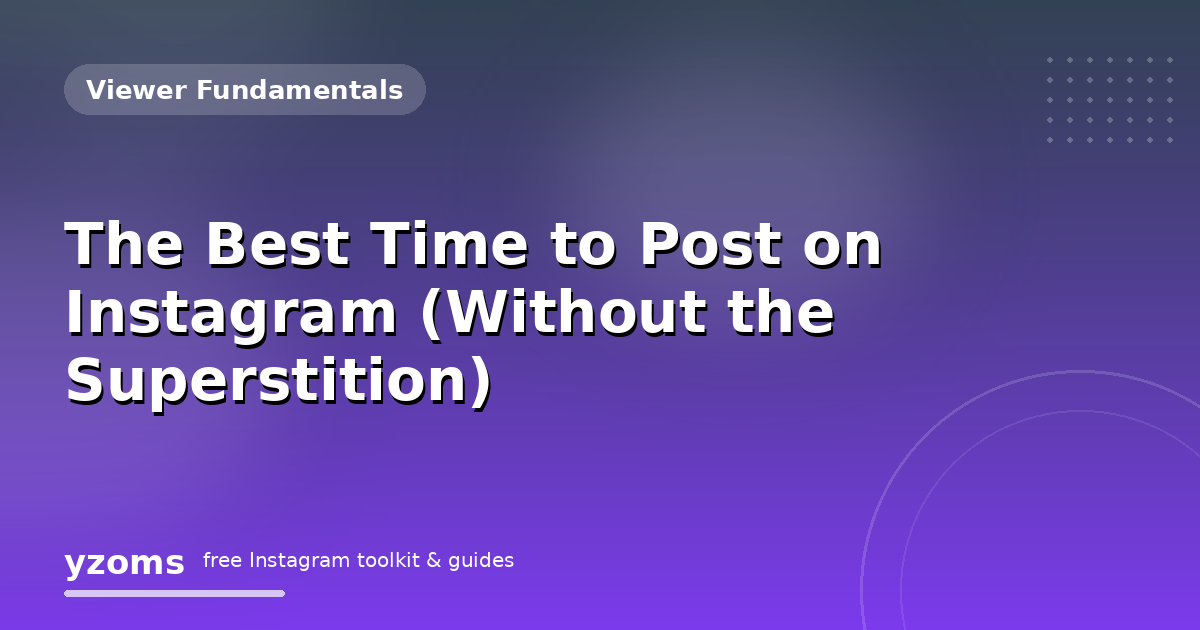 Viewer Fundamentals

The Best Time to Post on Instagram (Without the Superstition)

yzoms free Instagram toolkit & guides